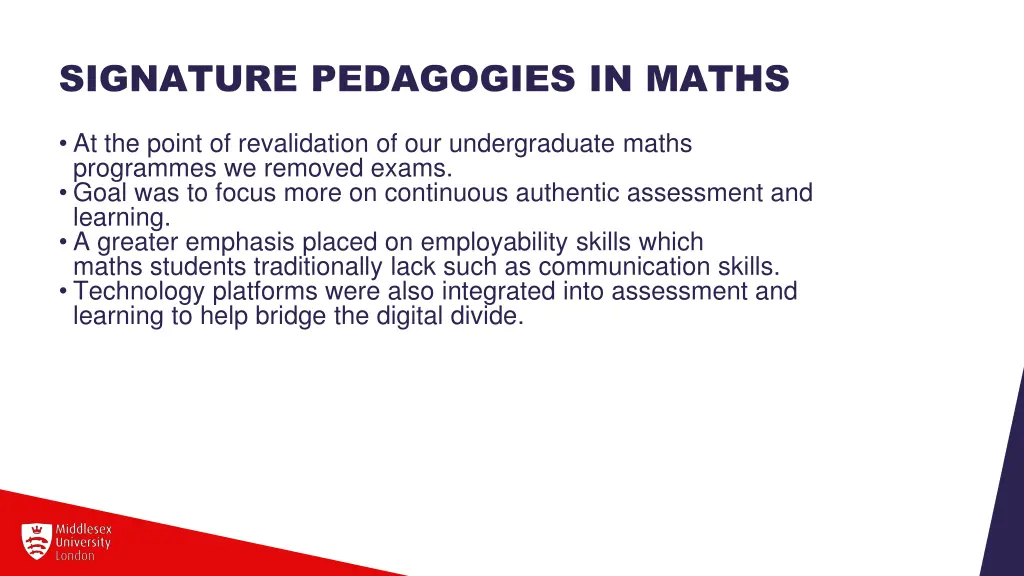 SIGNATURE PEDAGOGIES IN MATHS

• At the point of revalidation of our undergraduate maths programmes we removed exams.
• Goal was to focus more on continuous authentic assessment and learning.
• A greater emphasis placed on employability skills which maths students traditionally lack such as communication skills.
• Technology platforms were also integrated into assessment and learning to help bridge the digital divide.

Middlesex University London